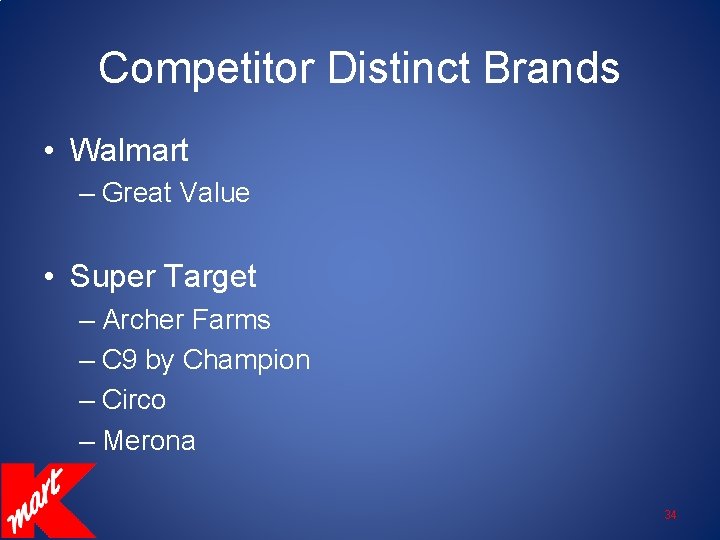 Competitor Distinct Brands

• Walmart
– Great Value

• Super Target
– Archer Farms
– C9 by Champion
– Circo
– Merona

K mart

34